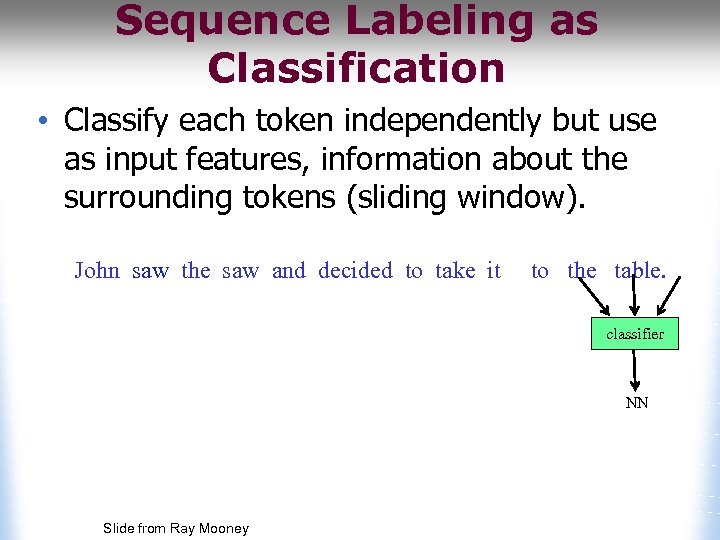 Sequence Labeling as Classification

• Classify each token independently but use as input features, information about the surrounding tokens (sliding window).

John saw the saw and decided to take it to the table.

classifier

NN

Slide from Ray Mooney